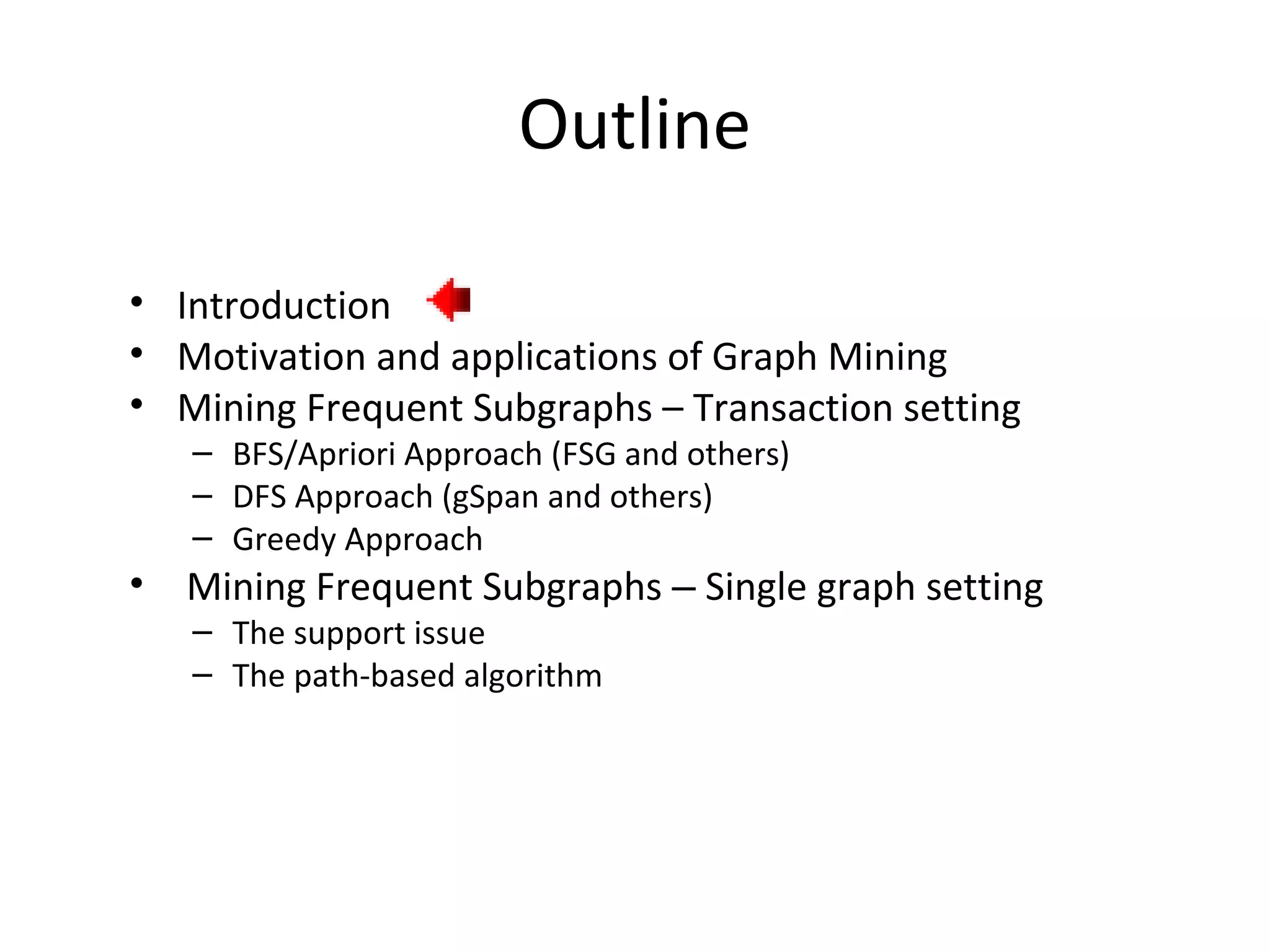 Outline

• Introduction
• Motivation and applications of Graph Mining
• Mining Frequent Subgraphs – Transaction setting
  – BFS/Apriori Approach (FSG and others)
  – DFS Approach (gSpan and others)
  – Greedy Approach
• Mining Frequent Subgraphs – Single graph setting
  – The support issue
  – The path-based algorithm